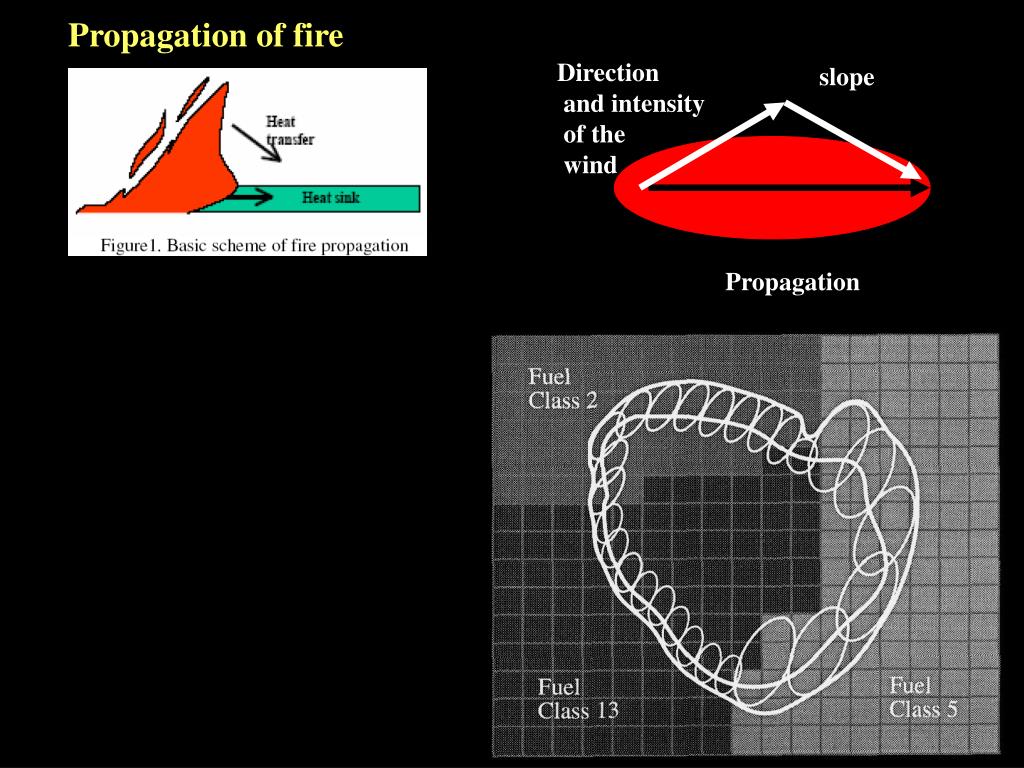 Propagation of fire

Heat transfer

Heat sink

Figure1. Basic scheme of fire propagation

Direction and intensity of the wind

slope

Propagation

Fuel Class 2

Fuel Class 13

Fuel Class 5